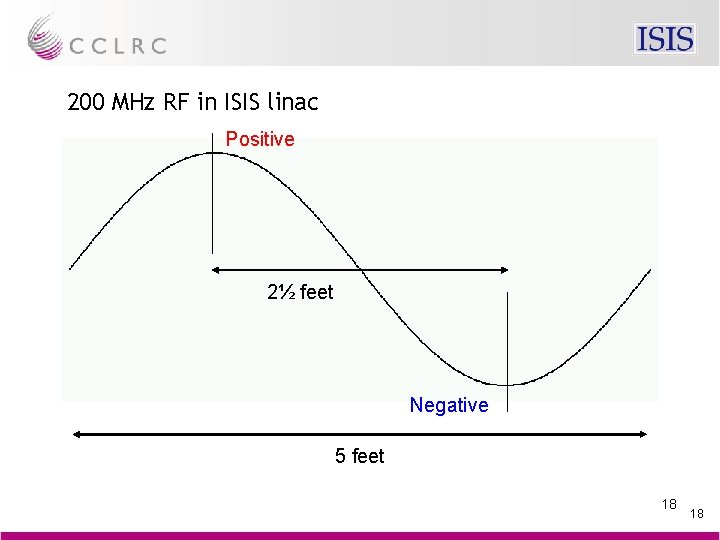 CCLRC

ISIS

200 MHz RF in ISIS linac

Positive

2½ feet

Negative

5 feet

18

18